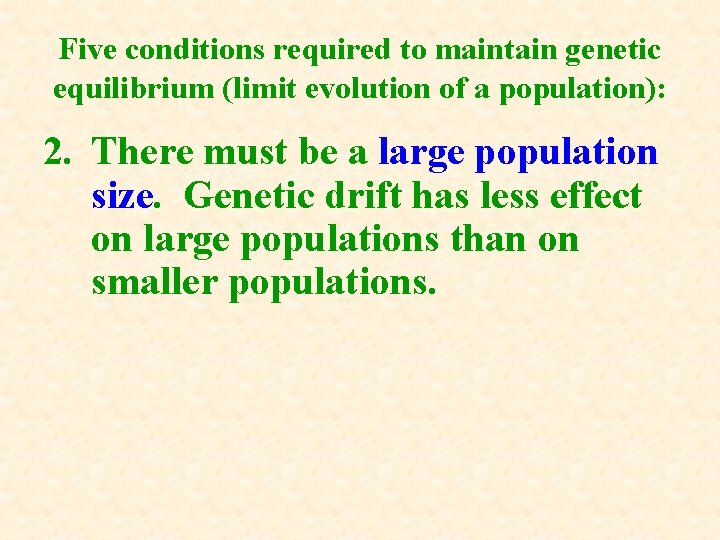 Five conditions required to maintain genetic equilibrium (limit evolution of a population):

2. There must be a large population size. Genetic drift has less effect on large populations than on smaller populations.